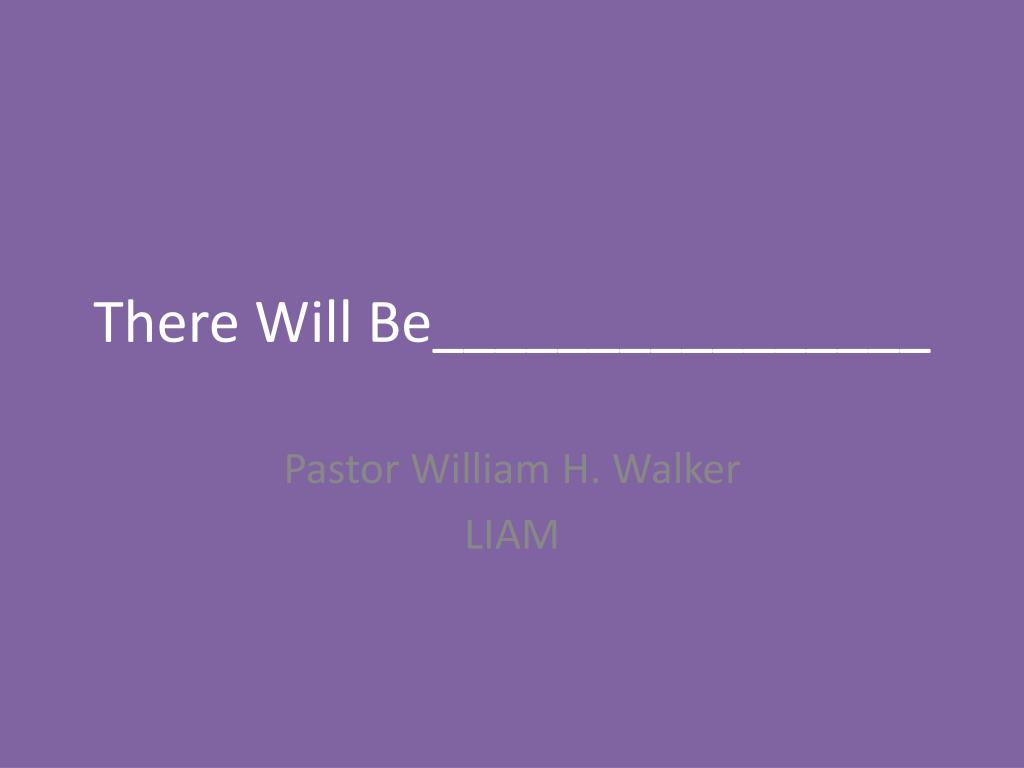 There Will Be________________

Pastor William H. Walker
LIAM